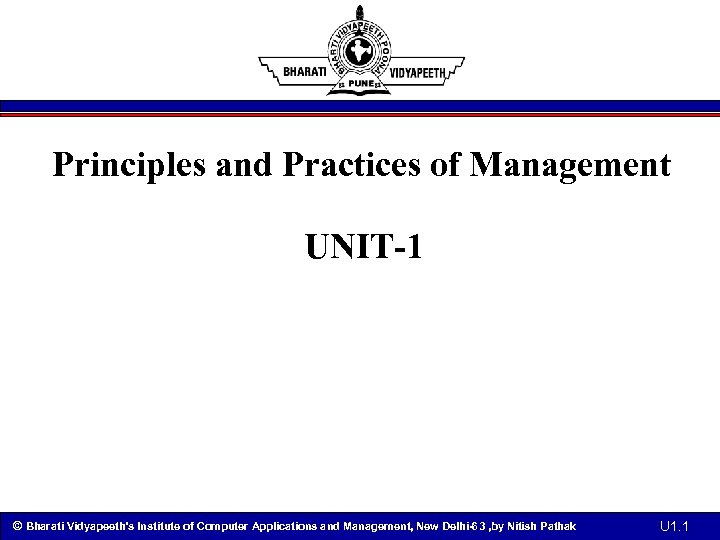 BHARATI VIDYAPEETH POONA
BHARATI VIDYAPEETH
PUNE

Principles and Practices of Management

UNIT-1

© Bharati Vidyapeeth's Institute of Computer Applications and Management, New Delhi-63 ,by Nitish Pathak U1.1